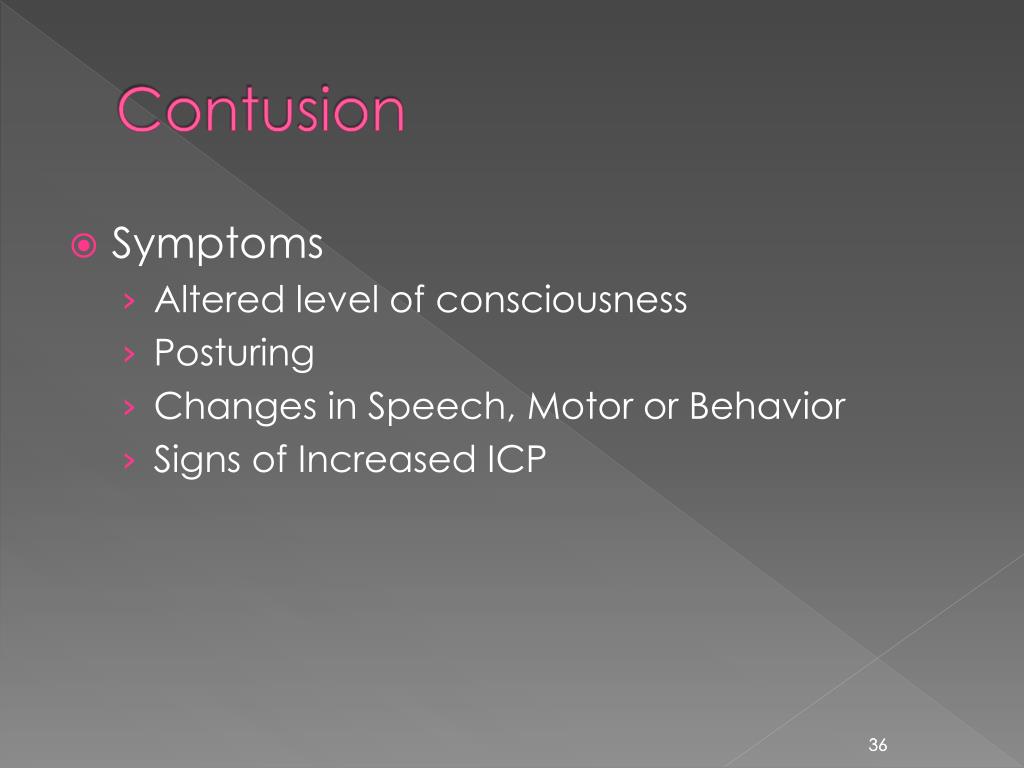 Contusion

Symptoms
› Altered level of consciousness
› Posturing
› Changes in Speech, Motor or Behavior
› Signs of Increased ICP

36